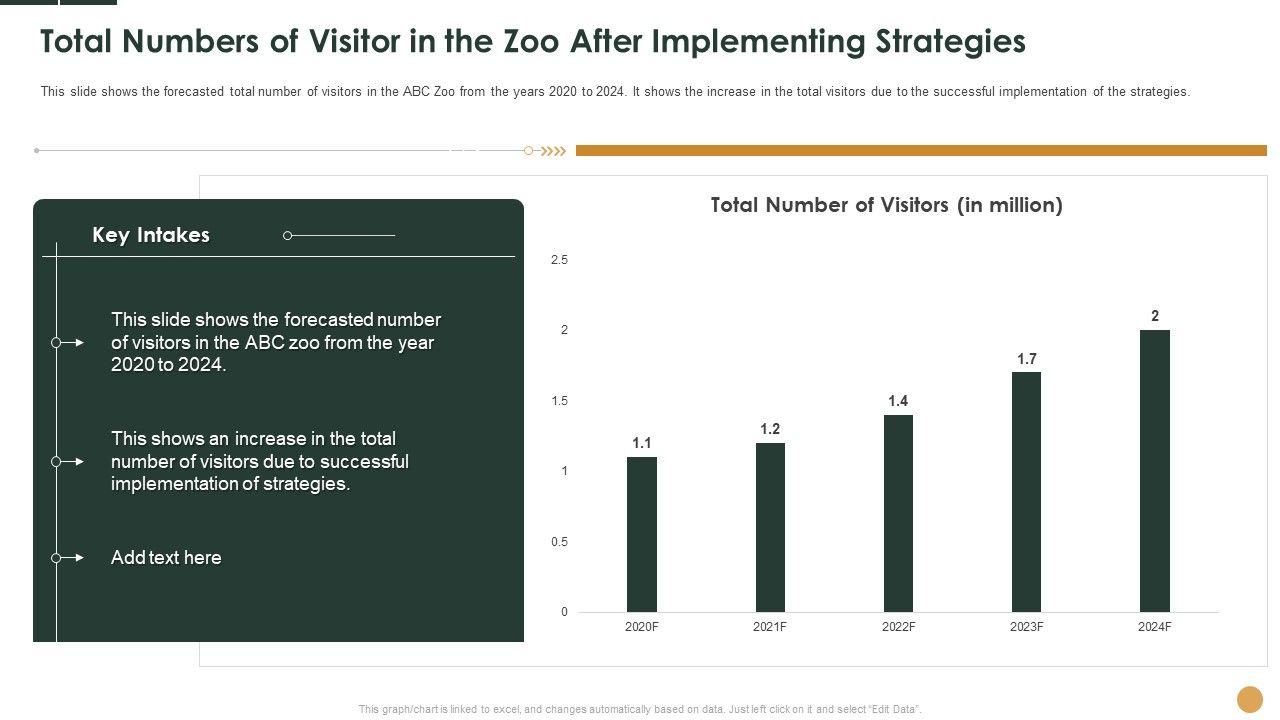 Total Numbers of Visitor in the Zoo After Implementing Strategies

This slide shows the forecasted total number of visitors in the ABC Zoo from the years 2020 to 2024. It shows the increase in the total visitors due to the successful implementation of the strategies.

Key Intakes

This slide shows the forecasted number of visitors in the ABC zoo from the year 2020 to 2024.

This shows an increase in the total number of visitors due to successful implementation of strategies.

Add text here

Total Number of Visitors (in million)

2.5
2
1.5
1
0.5
0

1.1
1.2
1.4
1.7
2

2020F
2021F
2022F
2023F
2024F

This graph/chart is linked to excel, and changes automatically based on data. Just left click on it and select "Edit Data".